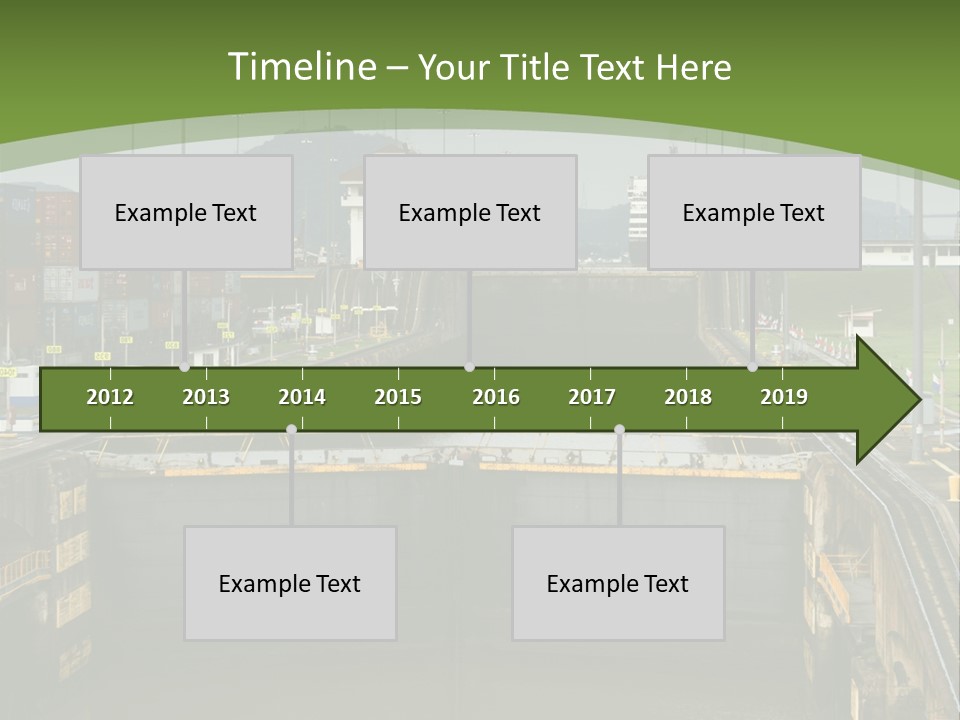 Timeline – Your Title Text Here

Example Text

Example Text

Example Text

2012 2013 2014 2015 2016 2017 2018 2019

Example Text

Example Text